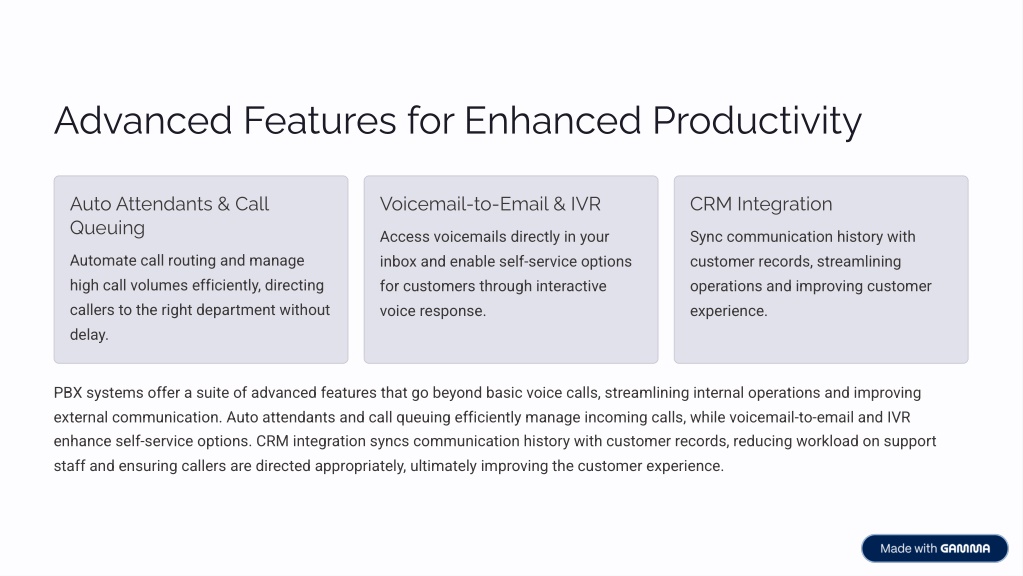 Advanced Features for Enhanced Productivity

Auto Attendants & Call Queuing

Automate call routing and manage high call volumes efficiently, directing callers to the right department without delay.

Voicemail-to-Email & IVR

Access voicemails directly in your inbox and enable self-service options for customers through interactive voice response.

CRM Integration

Sync communication history with customer records, streamlining operations and improving customer experience.

PBX systems offer a suite of advanced features that go beyond basic voice calls, streamlining internal operations and improving external communication. Auto attendants and call queuing efficiently manage incoming calls, while voicemail-to-email and IVR enhance self-service options. CRM integration syncs communication history with customer records, reducing workload on support staff and ensuring callers are directed appropriately, ultimately improving the customer experience.

Made with GAMMA